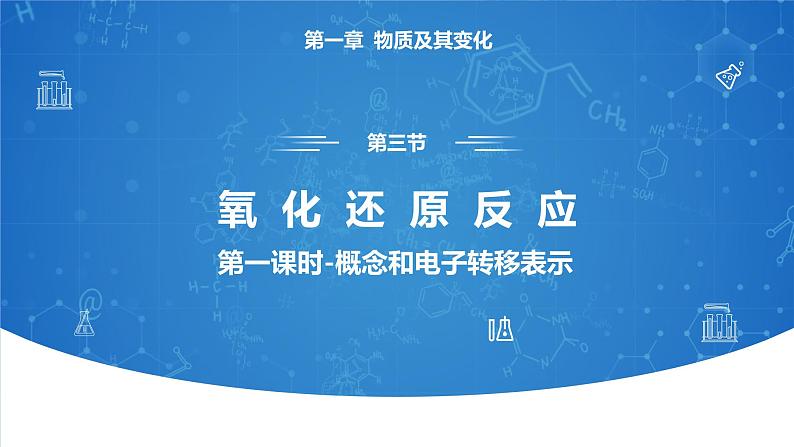 第一章 物质及其变化

第三节

氧化还原反应

第一课时-概念和电子转移表示